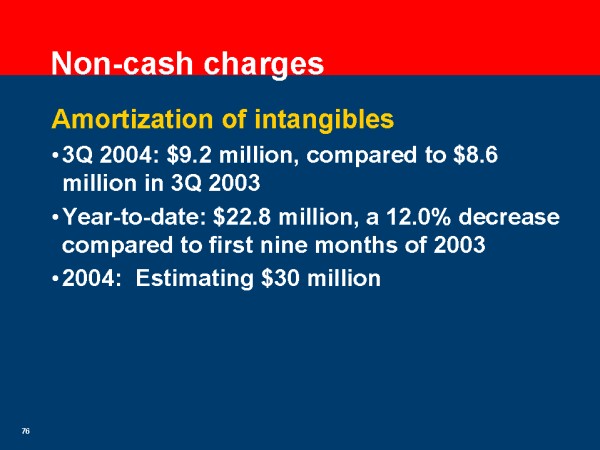 Non-cash charges

Amortization of intangibles

• 3Q 2004: \$9.2 million, compared to \$8.6 million in 3Q 2003

• Year-to-date: \$22.8 million, a 12.0% decrease compared to first nine months of 2003

• 2004: Estimating \$30 million

76